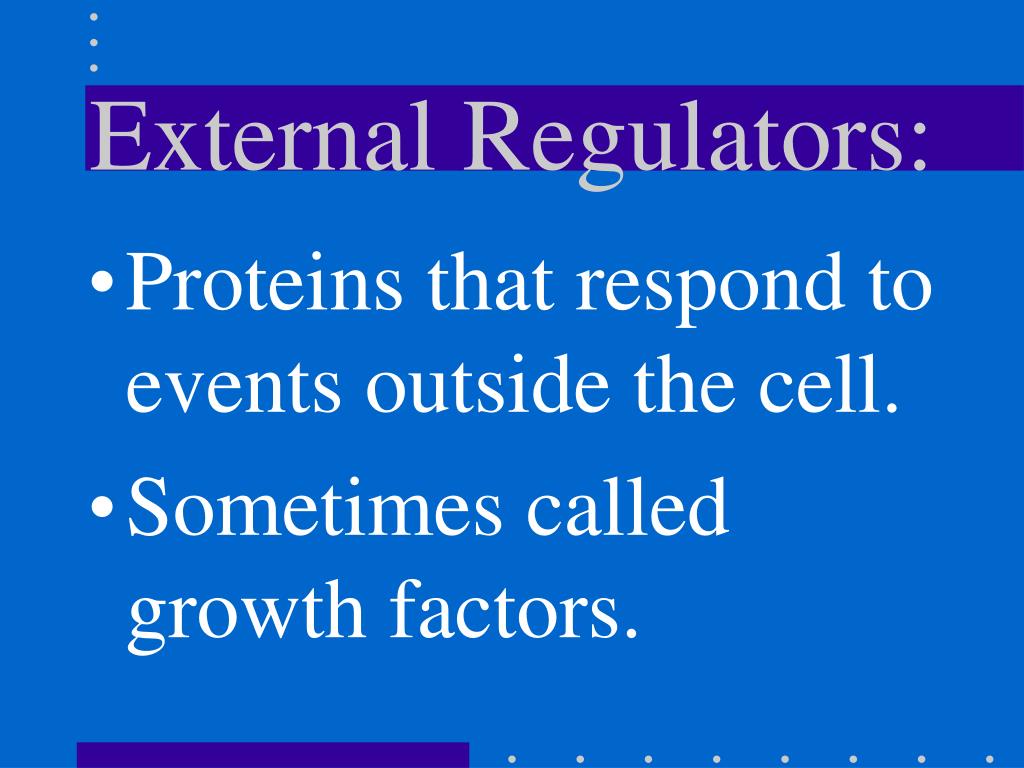 External Regulators:

• Proteins that respond to events outside the cell.

• Sometimes called growth factors.